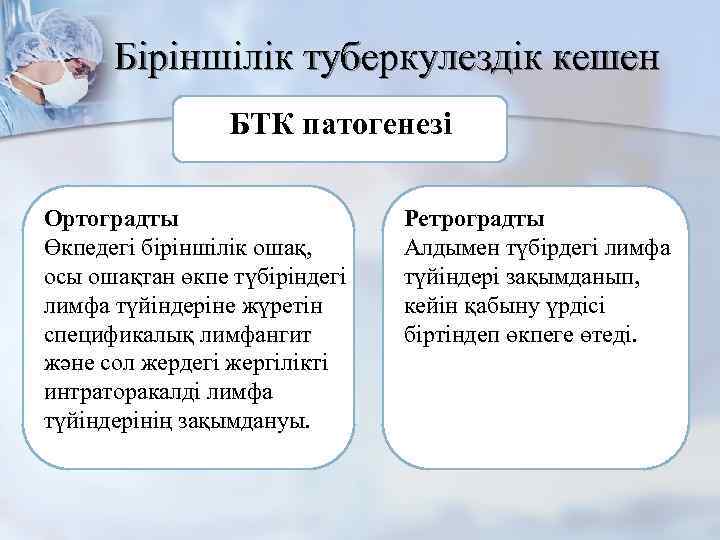 Біріншілік туберкулездік кешен

БТК патогенезі

Ортоградты
Өкпедегі біріншілік ошақ, осы ошақтан өкпе түбіріндегі лимфа түйіндеріне жүретін спецификалық лимфангит және сол жердегі жергілікті интраторакалді лимфа түйіндерінің зақымдануы.

Ретроградты
Алдымен түбірдегі лимфа түйіндері зақымданып, кейін қабыну үрдісі біртіндеп өкпеге өтеді.